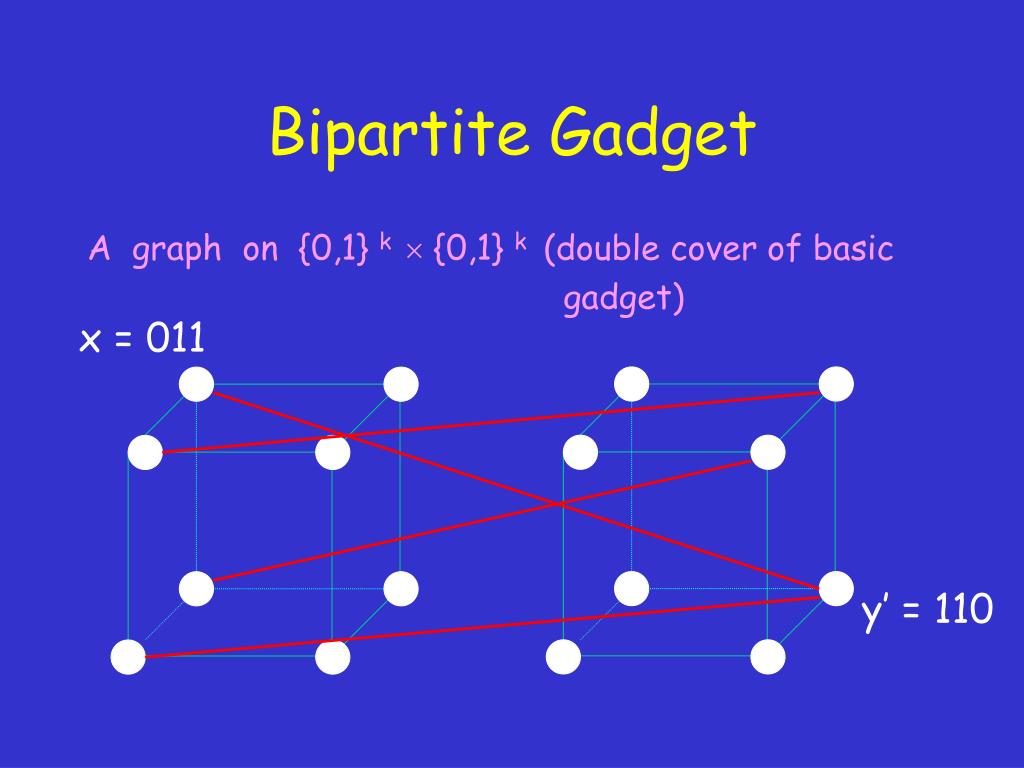 Bipartite Gadget

A graph on $\{0,1\}^k \times \{0,1\}^k$ (double cover of basic gadget)

x = 011

y' = 110